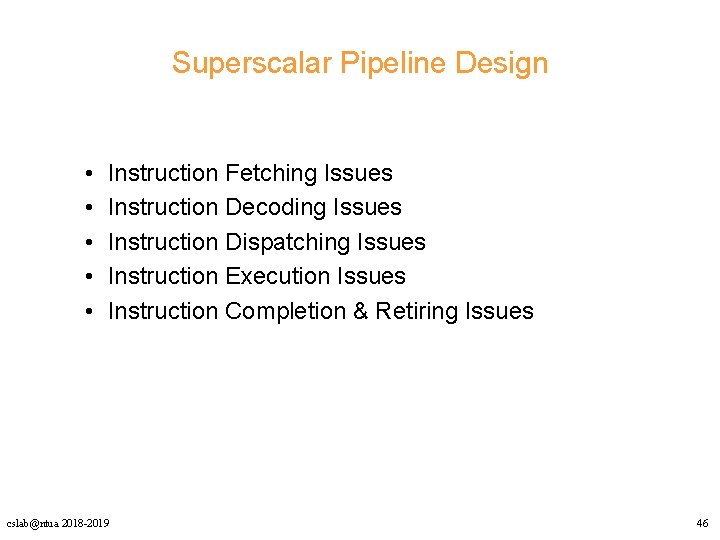 Superscalar Pipeline Design

• Instruction Fetching Issues
• Instruction Decoding Issues
• Instruction Dispatching Issues
• Instruction Execution Issues
• Instruction Completion & Retiring Issues

cslab@ntua 2018-2019

46